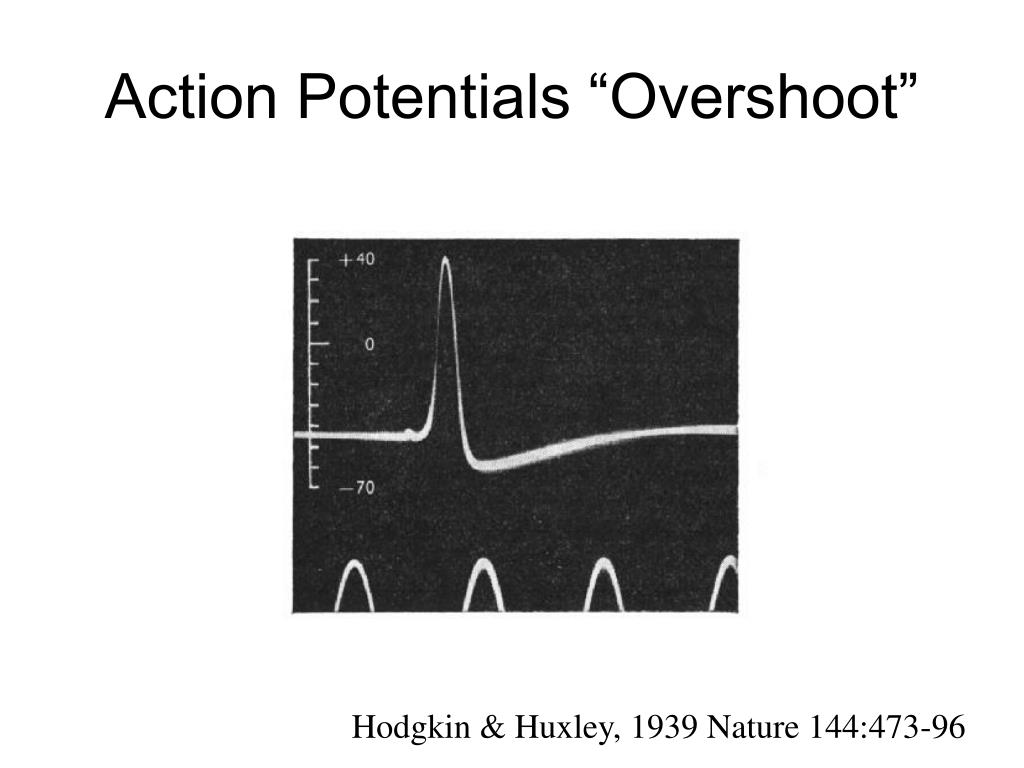 Action Potentials “Overshoot”

+40

0

−70

Hodgkin & Huxley, 1939 Nature 144:473-96